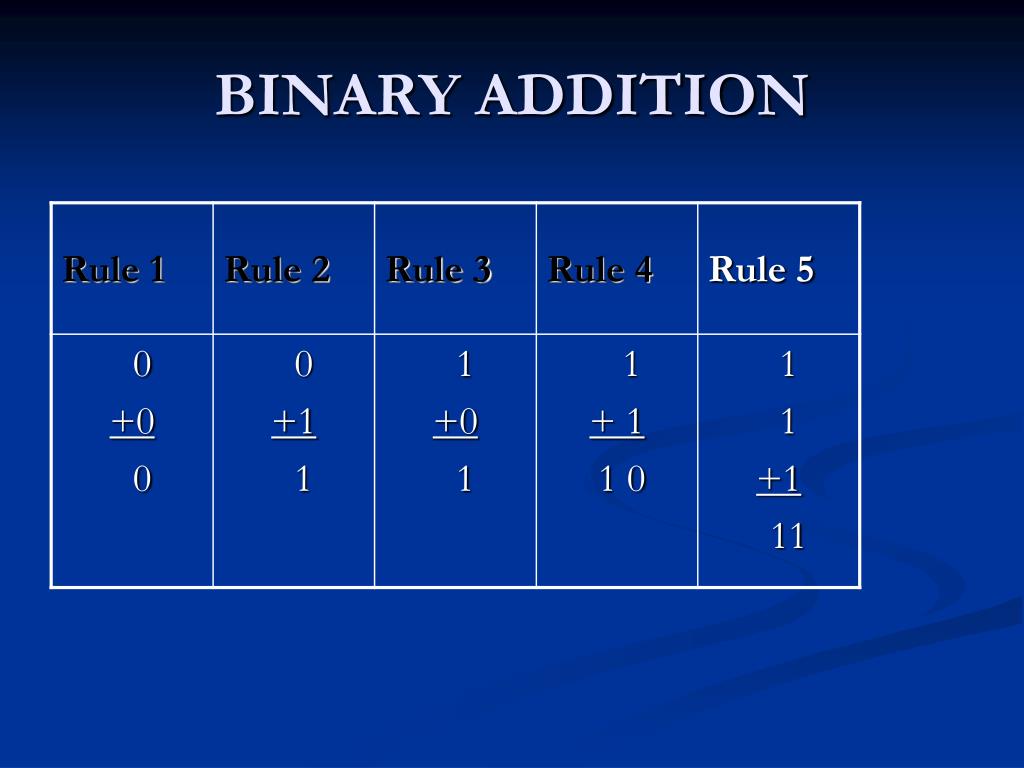 BINARY ADDITION

| Rule 1 | Rule 2 | Rule 3 | Rule 4 | Rule 5 |
|---|---|---|---|---|
| 0<br>+0<br>0 | 0<br>+1<br>1 | 1<br>+0<br>1 | 1<br>+ 1<br>1 0 | 1<br>1<br>+1<br>11 |